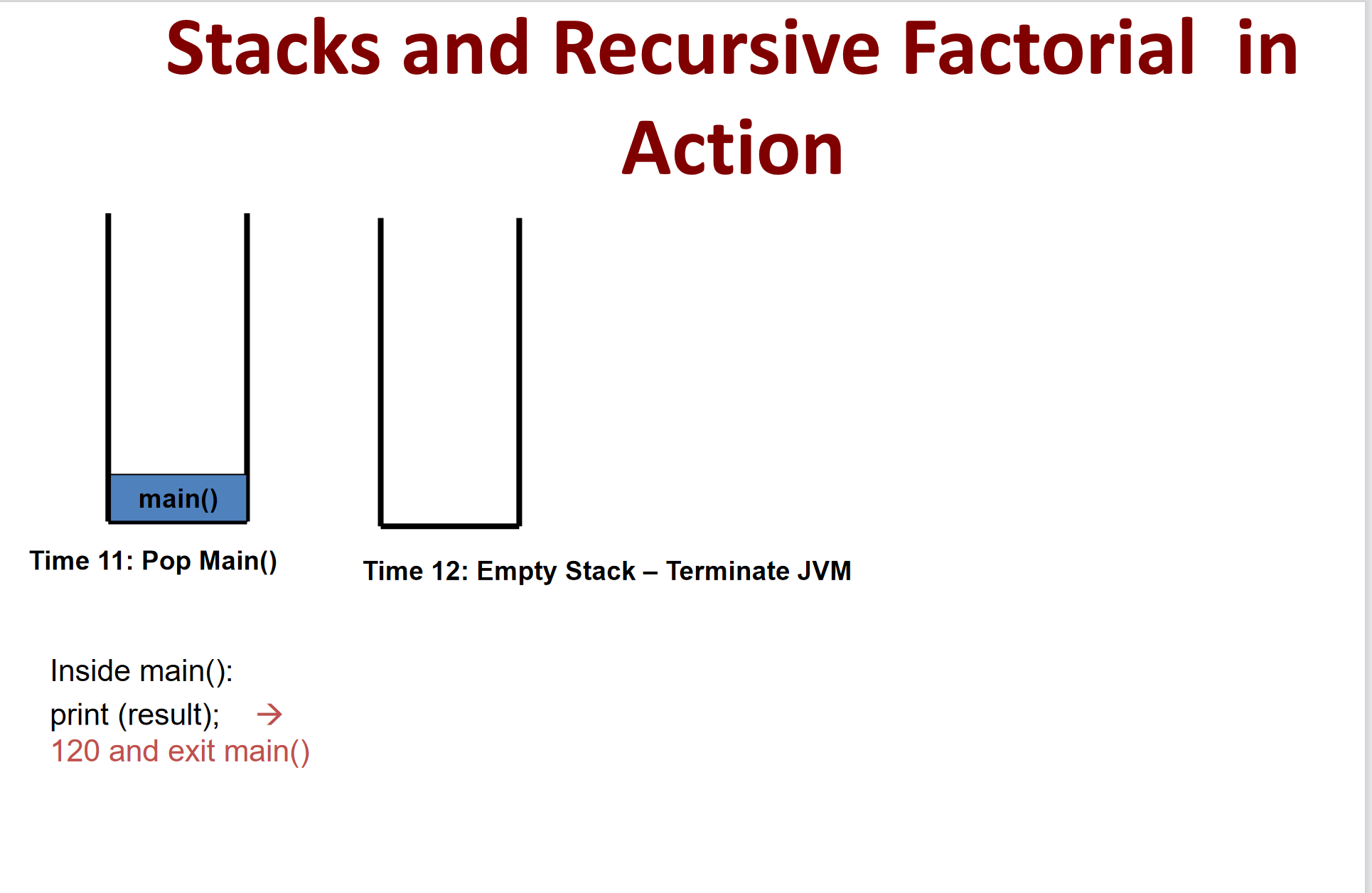 Stacks and Recursive Factorial in Action

main()

Time 11: Pop Main()

Time 12: Empty Stack – Terminate JVM

Inside main():
print (result); →
120 and exit main()